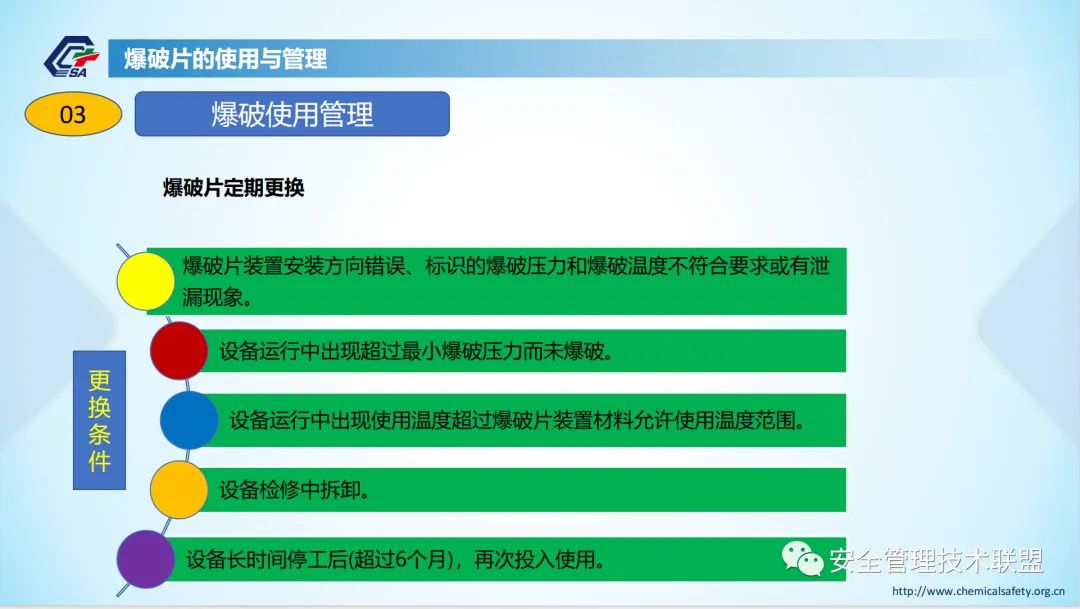 CSA

爆破片的使用与管理

03

爆破使用管理

爆破片定期更换

更换条件

爆破片装置安装方向错误、标识的爆破压力和爆破温度不符合要求或有泄漏现象。

设备运行中出现超过最小爆破压力而未爆破。

设备运行中出现使用温度超过爆破片装置材料允许使用温度范围。

设备检修中拆卸。

设备长时间停工后(超过6个月)，再次投入使用。

安全管理技术联盟

http://www.chemicalsafety.org.cn